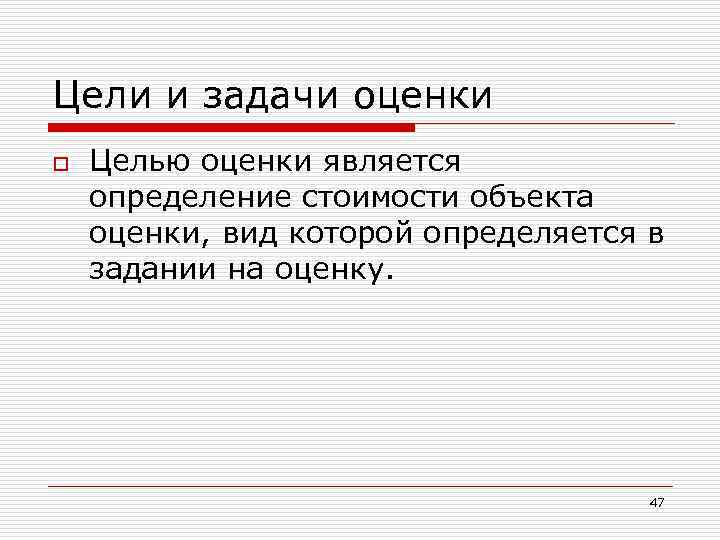 Цели и задачи оценки

Целью оценки является определение стоимости объекта оценки, вид которой определяется в задании на оценку.

47